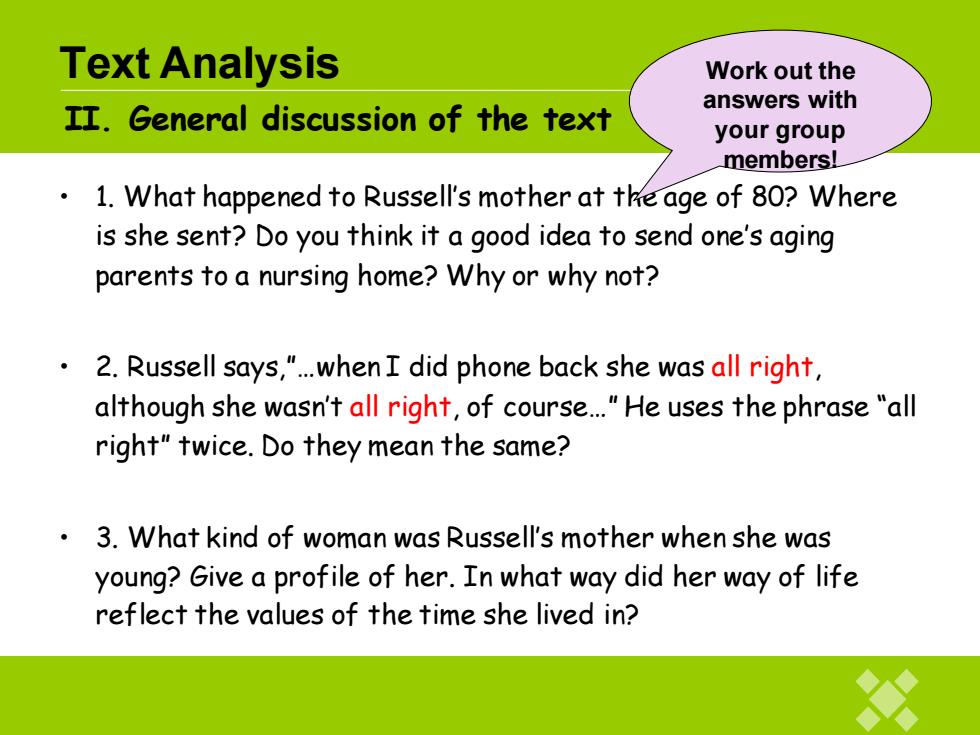 Text Analysis

II. General discussion of the text

Work out the answers with your group members!

• 1. What happened to Russell's mother at the age of 80? Where is she sent? Do you think it a good idea to send one's aging parents to a nursing home? Why or why not?

• 2. Russell says,"…when I did phone back she was all right, although she wasn't all right, of course…" He uses the phrase "all right" twice. Do they mean the same?

• 3. What kind of woman was Russell's mother when she was young? Give a profile of her. In what way did her way of life reflect the values of the time she lived in?